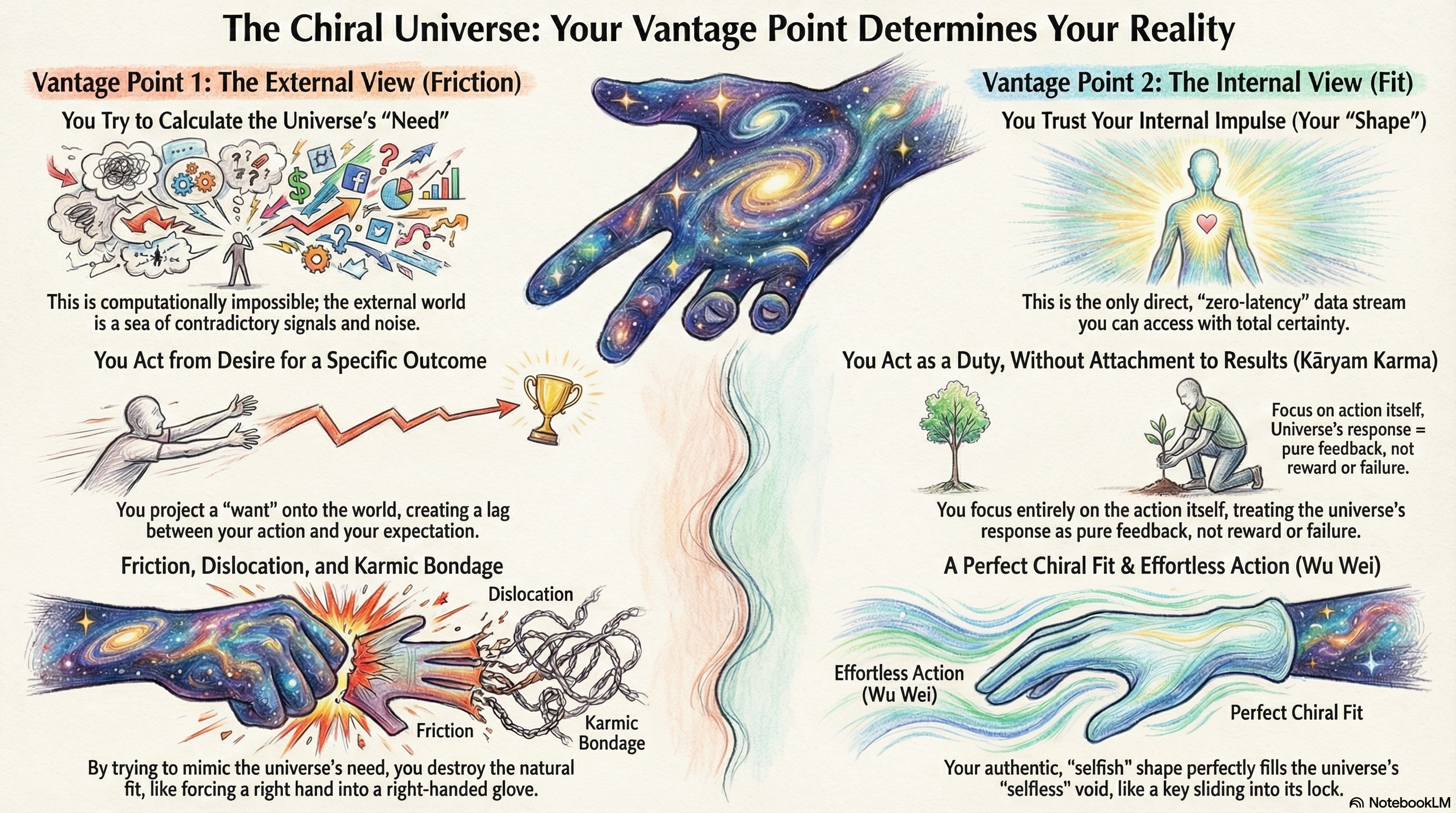 The Chiral Universe: Your Vantage Point Determines Your Reality

Vantage Point 1: The External View (Friction)

You Try to Calculate the Universe's "Need"

This is computationally impossible; the external world is a sea of contradictory signals and noise.

You Act from Desire for a Specific Outcome

You project a "want" onto the world, creating a lag between your action and your expectation.

Friction, Dislocation, and Karmic Bondage

Dislocation

Friction

Karmic Bondage

By trying to mimic the universe's need, you destroy the natural fit, like forcing a right hand into a right-handed glove.

Vantage Point 2: The Internal View (Fit)

You Trust Your Internal Impulse (Your "Shape")

This is the only direct, "zero-latency" data stream you can access with total certainty.

You Act as a Duty, Without Attachment to Results (Kāryam Karma)

Focus on action itself, Universe's response = pure feedback, not reward or failure.

You focus entirely on the action itself, treating the universe's response as pure feedback, not reward or failure.

A Perfect Chiral Fit & Effortless Action (Wu Wei)

Effortless Action (Wu Wei)

Perfect Chiral Fit

Your authentic, "selfish" shape perfectly fills the universe's "selfless" void, like a key sliding into its lock.

NotebookLM